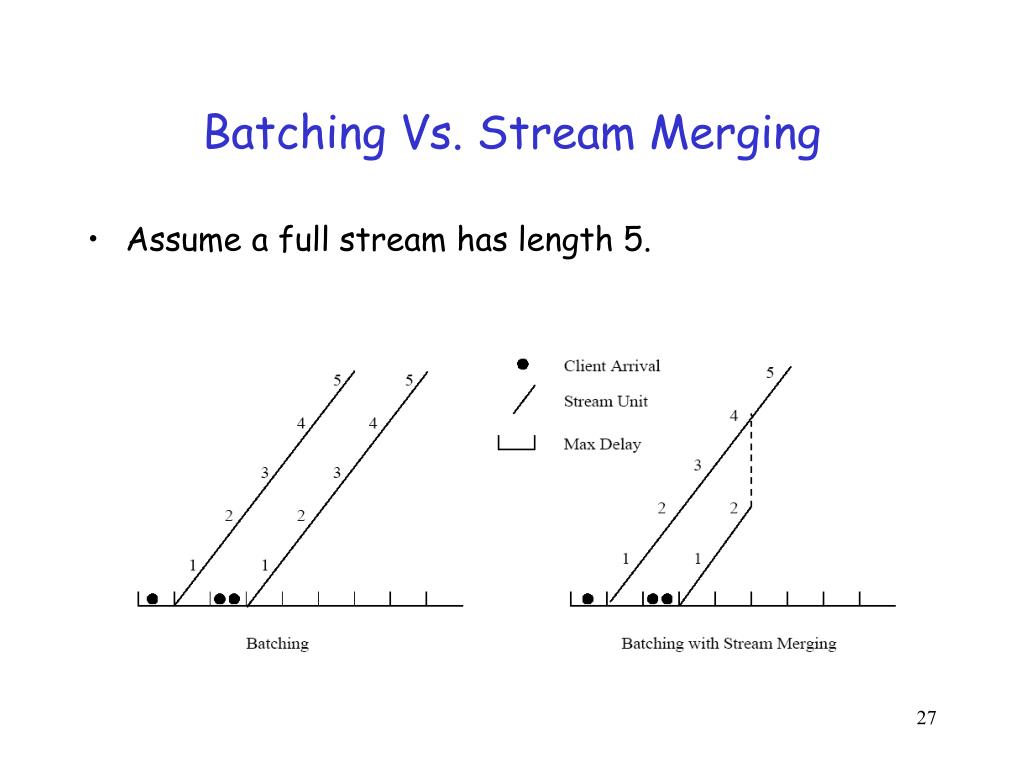 Batching Vs. Stream Merging

• Assume a full stream has length 5.

5
5
4
4
3
3
2
2
1
1

Batching

Client Arrival
Stream Unit
Max Delay

5
4
3
2
2
1
1

Batching with Stream Merging

27